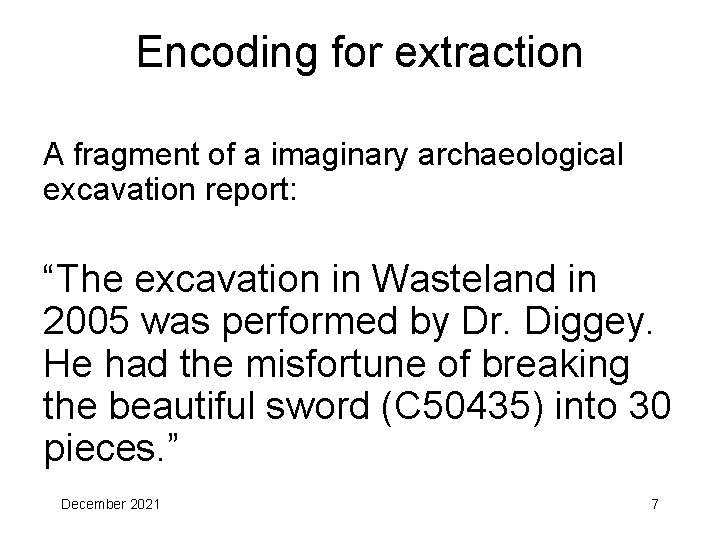 Encoding for extraction

A fragment of a imaginary archaeological excavation report:

“The excavation in Wasteland in 2005 was performed by Dr. Diggey. He had the misfortune of breaking the beautiful sword (C50435) into 30 pieces.”

December 2021

7